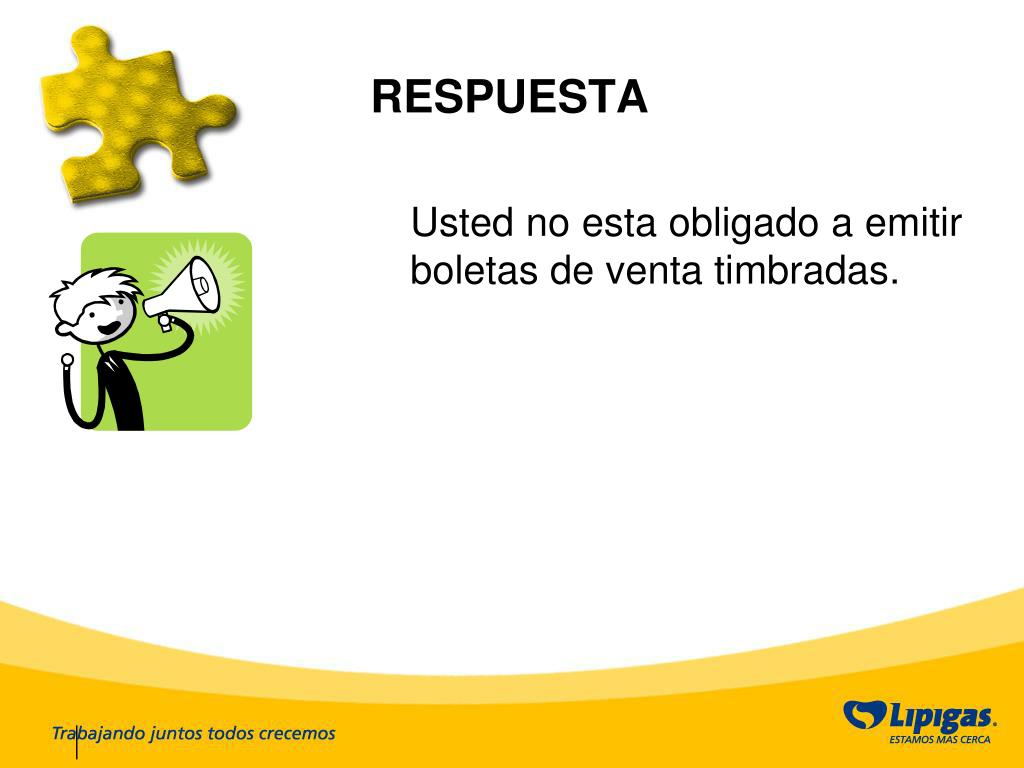 RESPUESTA

Usted no esta obligado a emitir boletas de venta timbradas.

Trabajando juntos todos crecemos

Lipigas.
ESTAMOS MAS CERCA